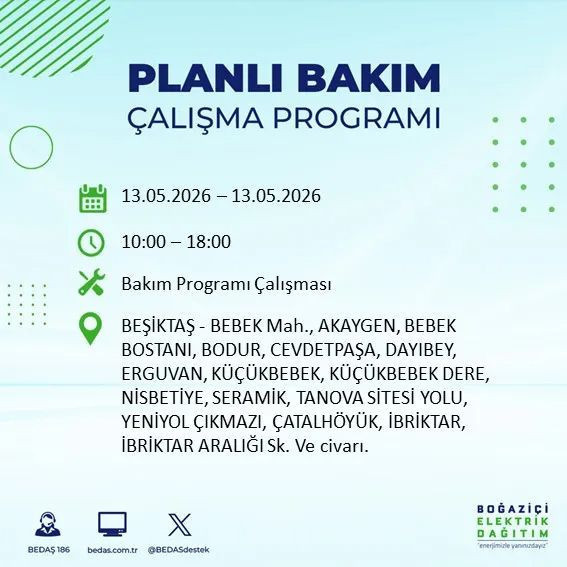 PLANLI BAKIM
ÇALIŞMA PROGRAMI

13.05.2026 – 13.05.2026

10:00 – 18:00

Bakım Programı Çalışması

BEŞİKTAŞ - BEBEK Mah., AKAYGEN, BEBEK BOSTANI, BODUR, CEVDETPAŞA, DAYIBEY, ERGUVAN, KÜÇÜKBEBEK, KÜÇÜKBEBEK DERE, NİSBETİYE, SERAMİK, TANOVA SİTESİ YOLU, YENİYOL ÇIKMAZI, ÇATALHÖYÜK, İBRİKTAR, İBRİKTAR ARALIĞI Sk. Ve civarı.

BEDAŞ 186
bedas.com.tr
@BEDASdestek

BOĞAZİÇİ
ELEKTRİK
DAĞITIM
"enerjimizle yanınızdayız"